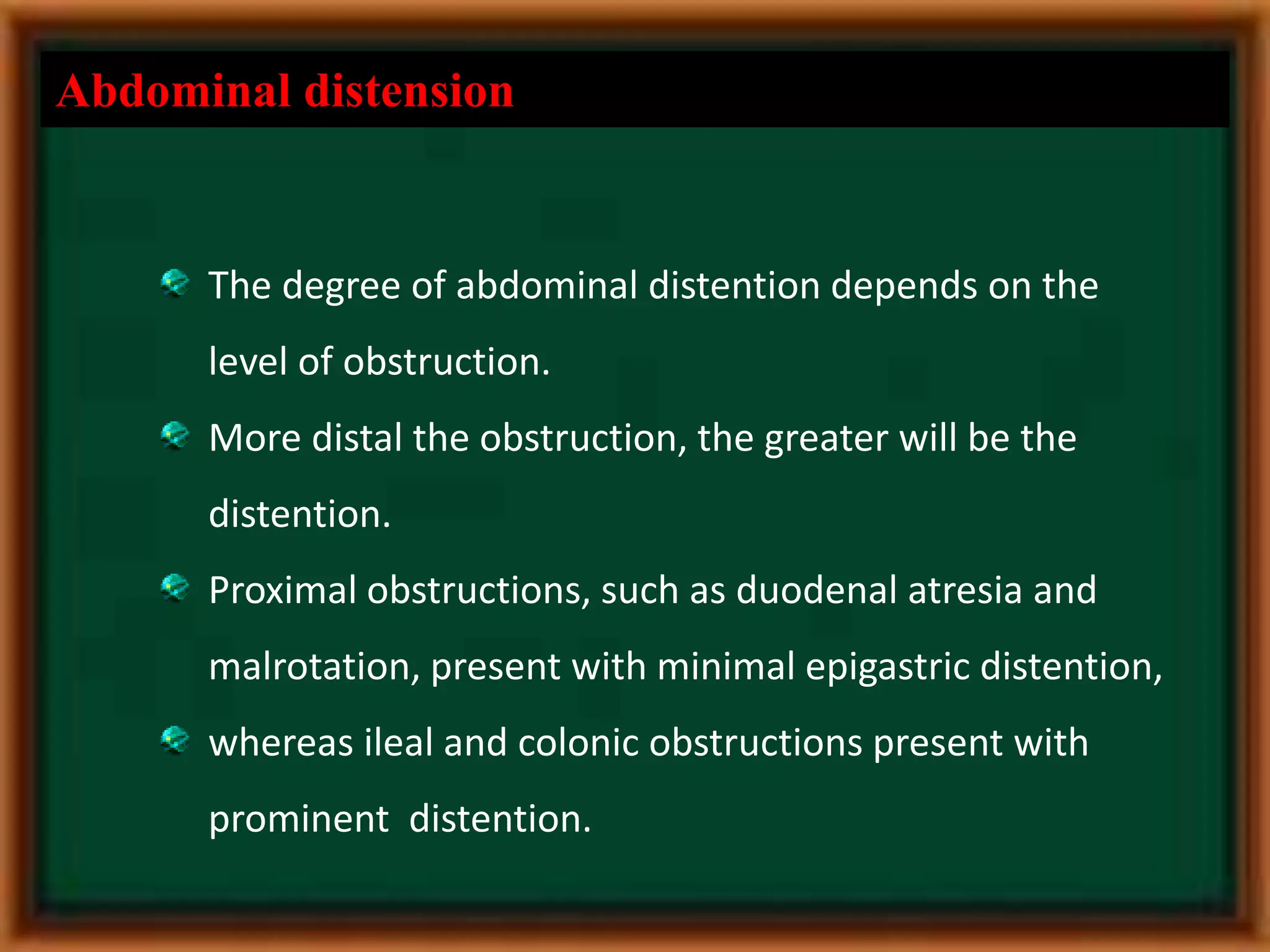 Abdominal distension

The degree of abdominal distention depends on the level of obstruction.

More distal the obstruction, the greater will be the distention.

Proximal obstructions, such as duodenal atresia and malrotation, present with minimal epigastric distention,

whereas ileal and colonic obstructions present with prominent distention.